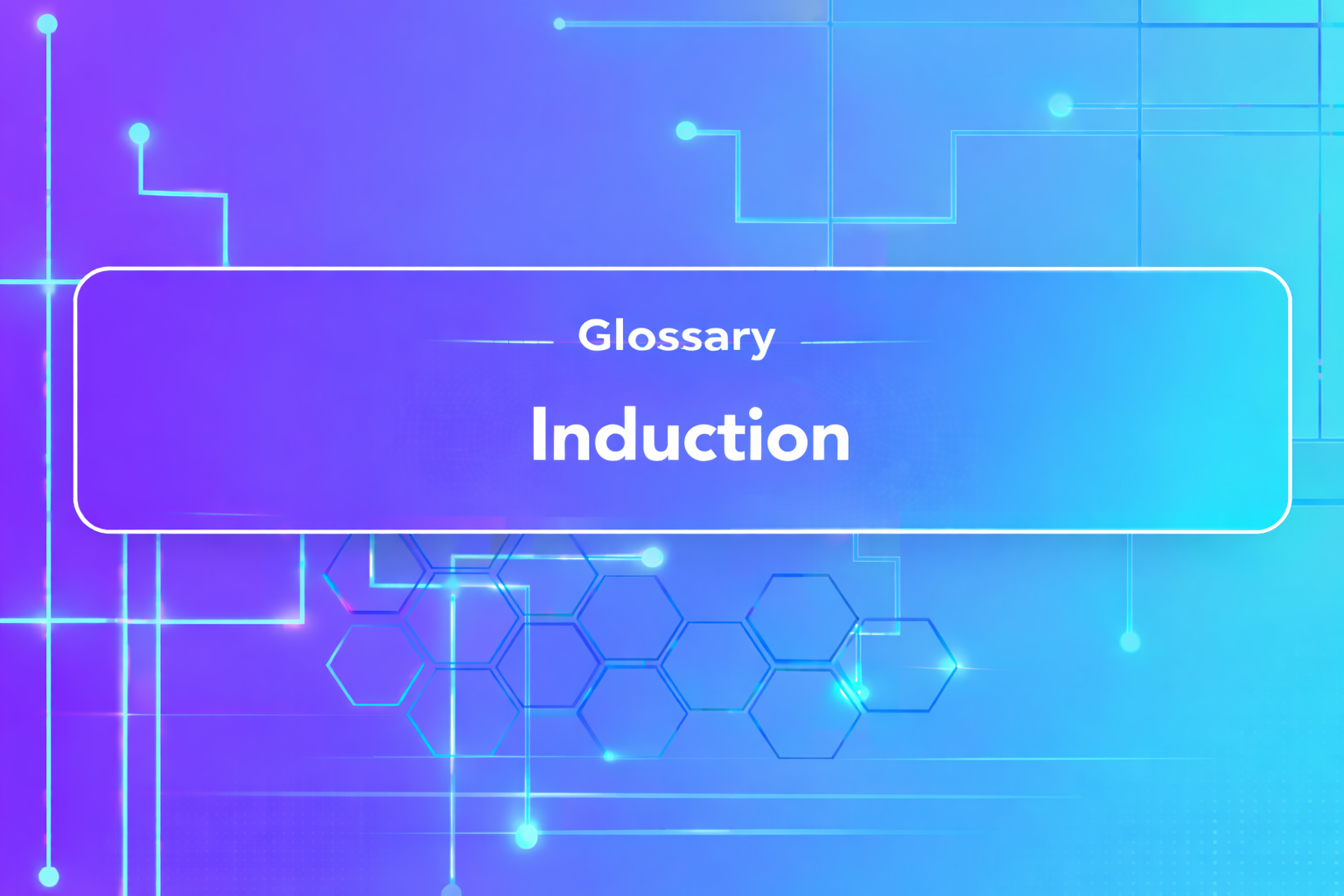 Glossary

Induction